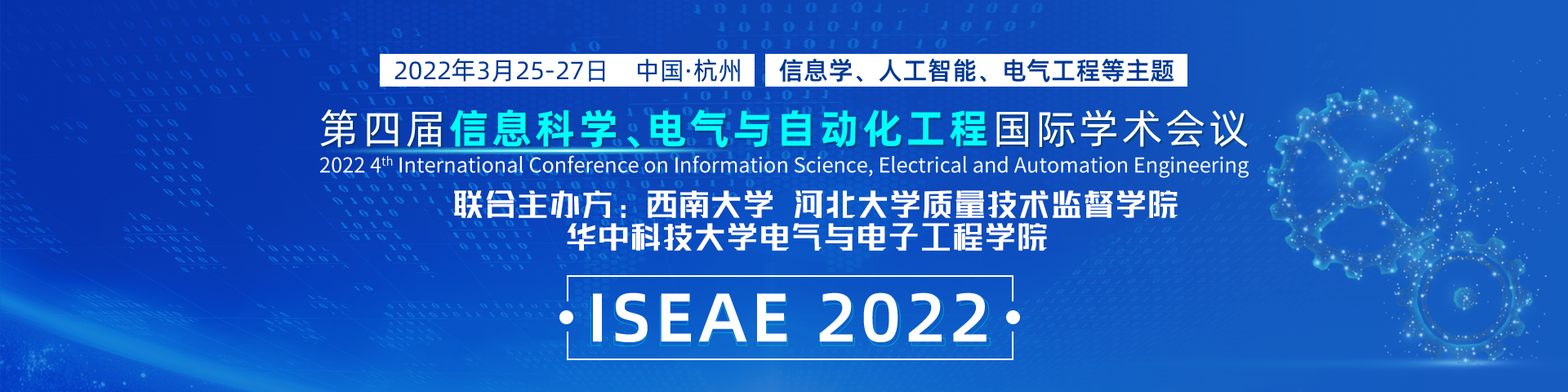 2022年3月25-27日 中国·杭州

信息学、人工智能、电气工程等主题

第四届信息科学、电气与自动化工程国际学术会议

2022 4$^{th}$ International Conference on Information Science, Electrical and Automation Engineering

联合主办方：西南大学 河北大学质量技术监督学院
华中科技大学电气与电子工程学院

ISEAE 2022